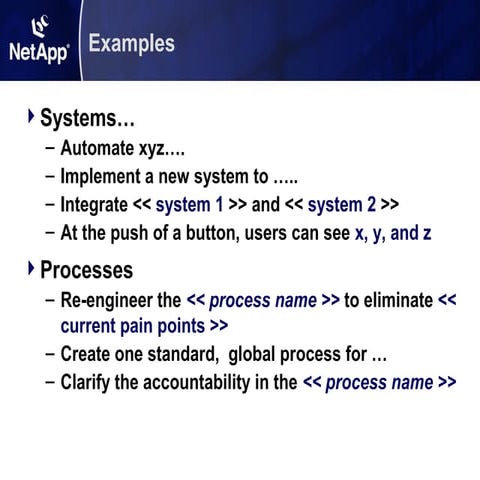 NetApp

Examples

Systems…
– Automate xyz….
– Implement a new system to …..
– Integrate << system 1 >> and << system 2 >>
– At the push of a button, users can see x, y, and z

Processes
– Re-engineer the << process name >> to eliminate << current pain points >>
– Create one standard, global process for …
– Clarify the accountability in the << process name >>